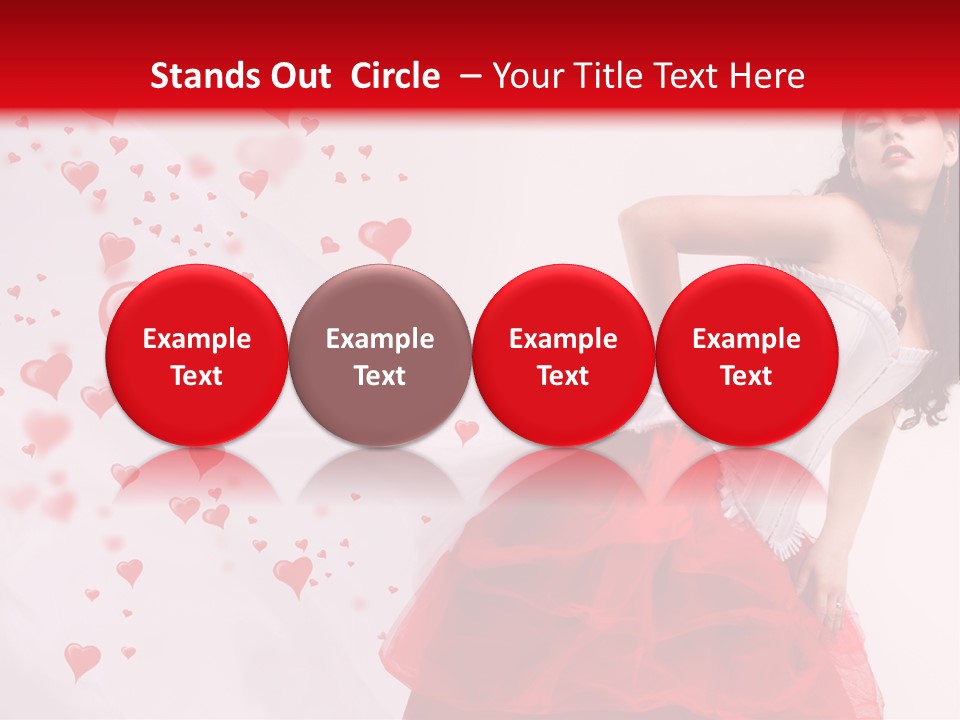 Stands Out Circle – Your Title Text Here

Example Text

Example Text

Example Text

Example Text